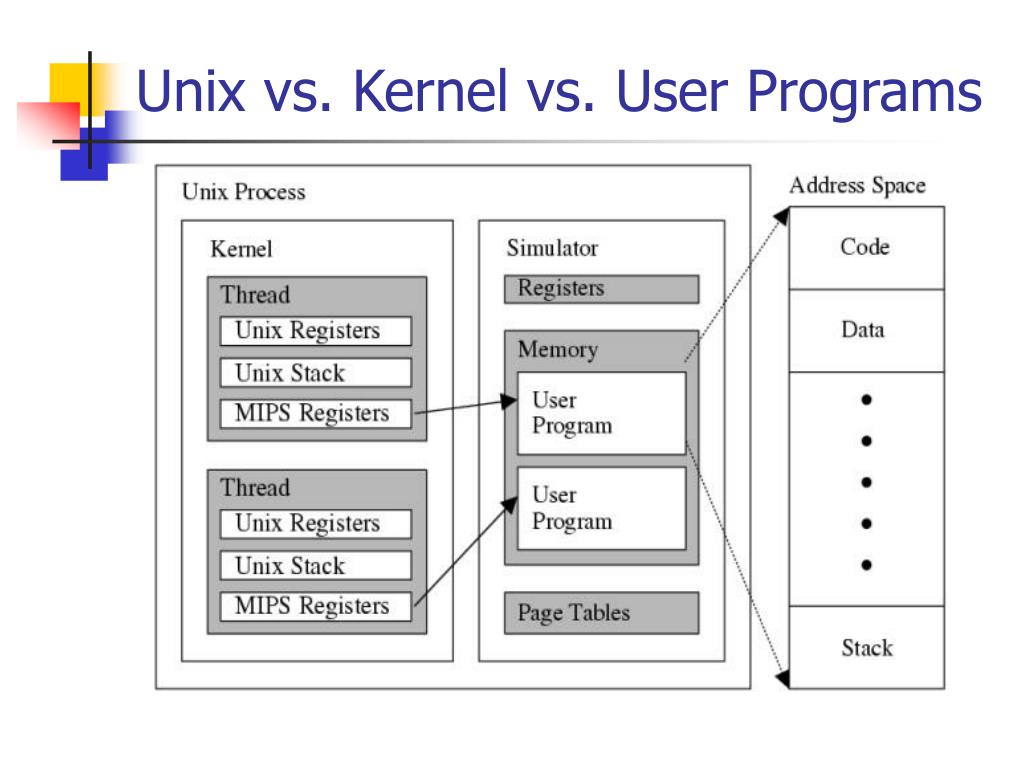 Unix vs. Kernel vs. User Programs

Unix Process

Kernel

Thread
Unix Registers
Unix Stack
MIPS Registers

Thread
Unix Registers
Unix Stack
MIPS Registers

Simulator
Registers
Memory
User Program
User Program
Page Tables

Address Space
Code
Data
•
•
•
•
•
Stack